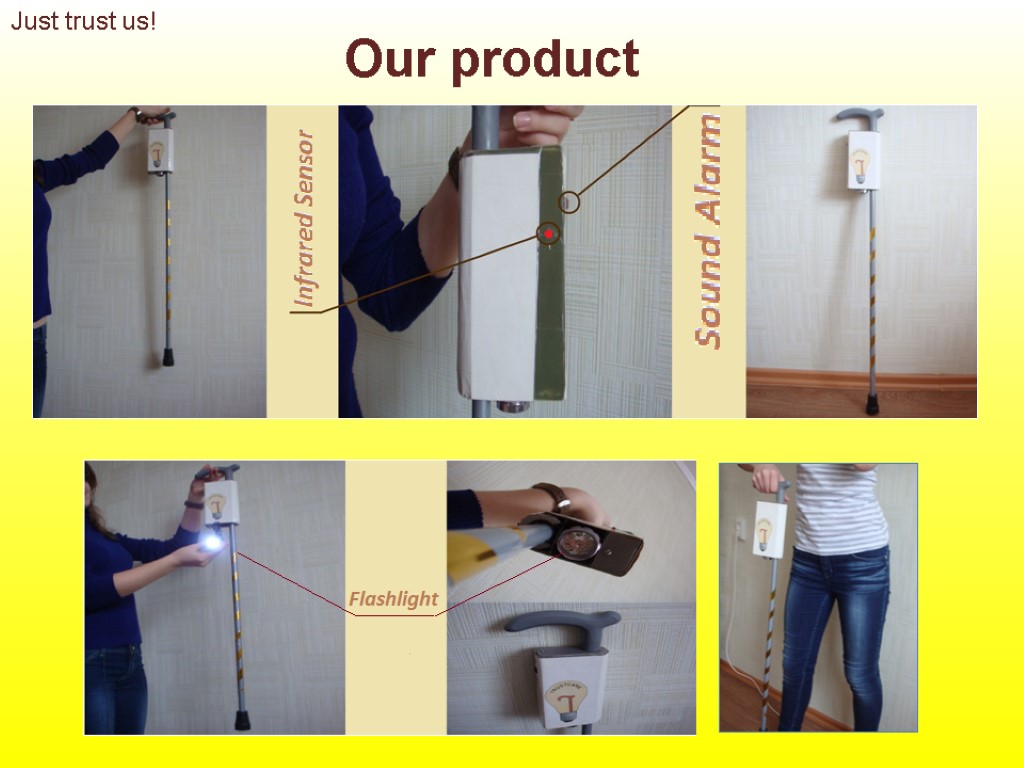 Just trust us!

Our product

Infrared Sensor

Sound Alarm

Flashlight